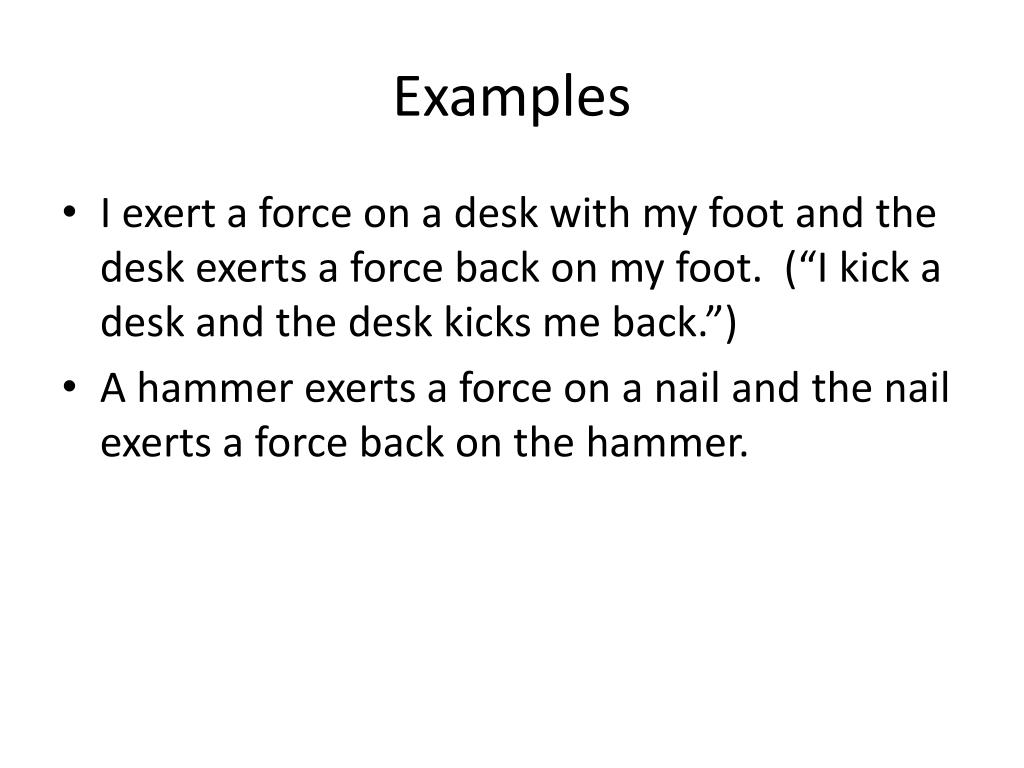 Examples

• I exert a force on a desk with my foot and the desk exerts a force back on my foot. (“I kick a desk and the desk kicks me back.”)

• A hammer exerts a force on a nail and the nail exerts a force back on the hammer.